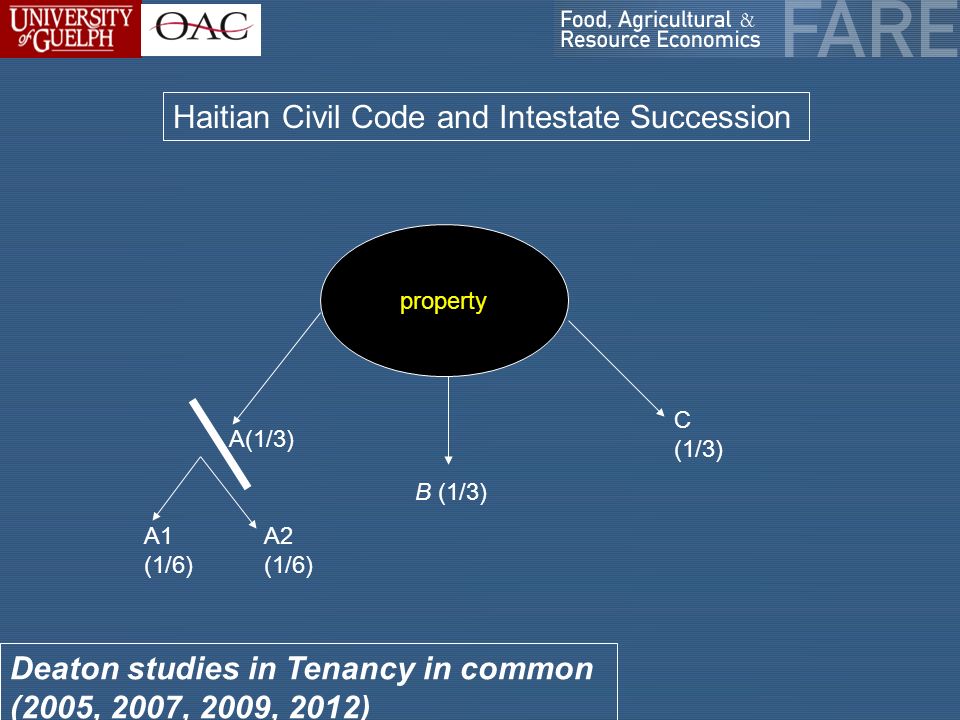 UNIVERSITY of GUELPH

OAC

Food, Agricultural & Resource Economics

FARE

Haitian Civil Code and Intestate Succession

property

A(1/3)

B (1/3)

C (1/3)

A1 (1/6)

A2 (1/6)

Deaton studies in Tenancy in common (2005, 2007, 2009, 2012)